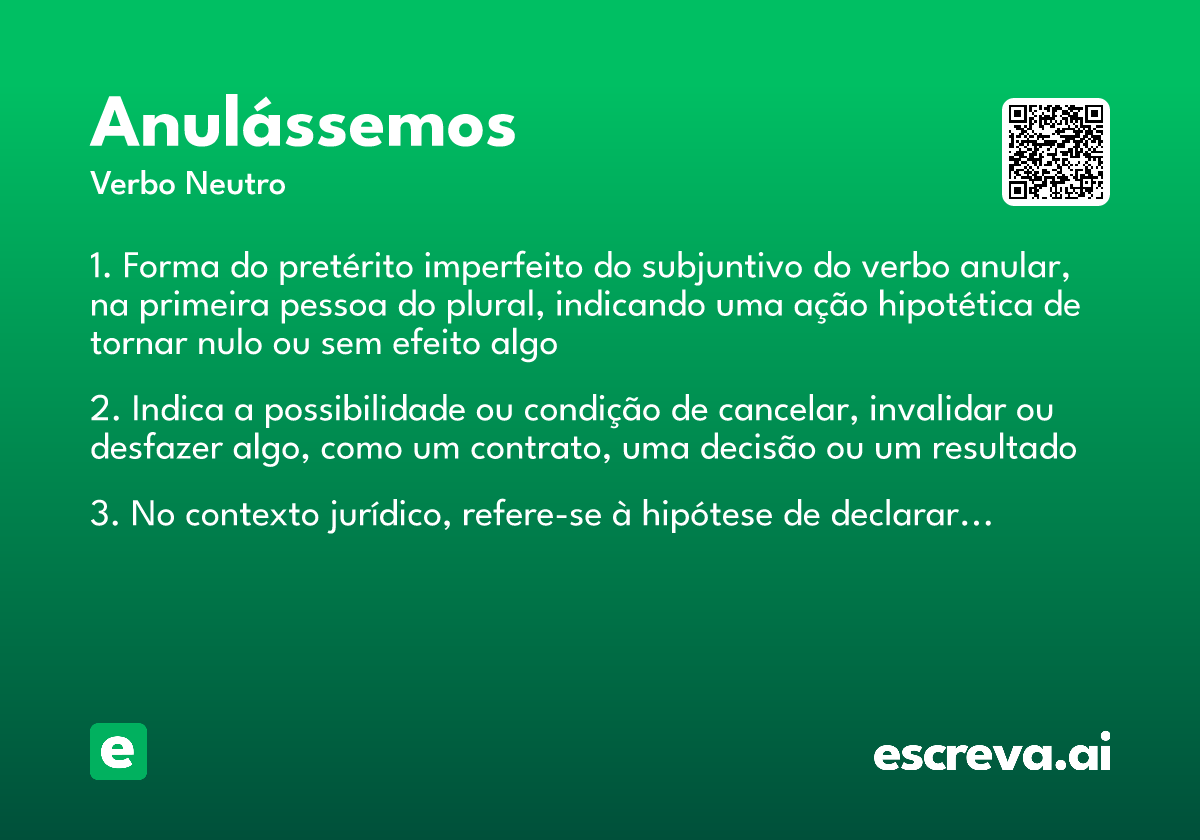 Anulássemos
Verbo Neutro

1. Forma do pretérito imperfeito do subjuntivo do verbo anular, na primeira pessoa do plural, indicando uma ação hipotética de tornar nulo ou sem efeito algo

2. Indica a possibilidade ou condição de cancelar, invalidar ou desfazer algo, como um contrato, uma decisão ou um resultado

3. No contexto jurídico, refere-se à hipótese de declarar...

e

escreva.ai